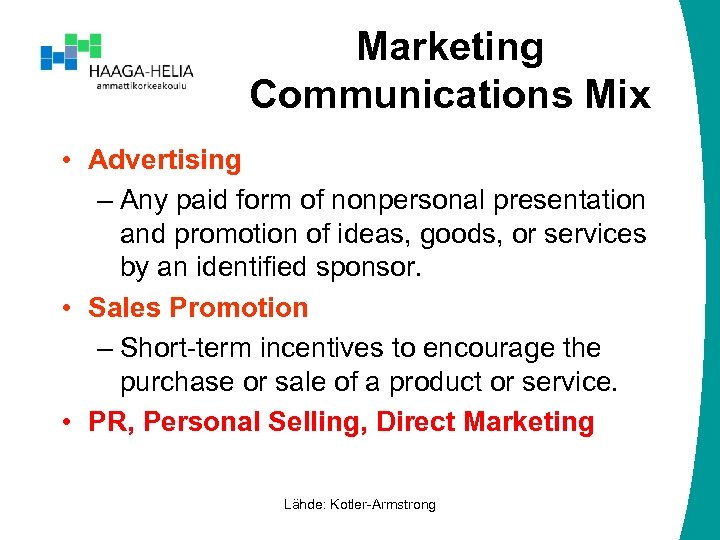 HAAGA-HELIA
ammattikorkeakoulu

Marketing Communications Mix

• Advertising
– Any paid form of nonpersonal presentation and promotion of ideas, goods, or services by an identified sponsor.

• Sales Promotion
– Short-term incentives to encourage the purchase or sale of a product or service.

• PR, Personal Selling, Direct Marketing

Lähde: Kotler-Armstrong